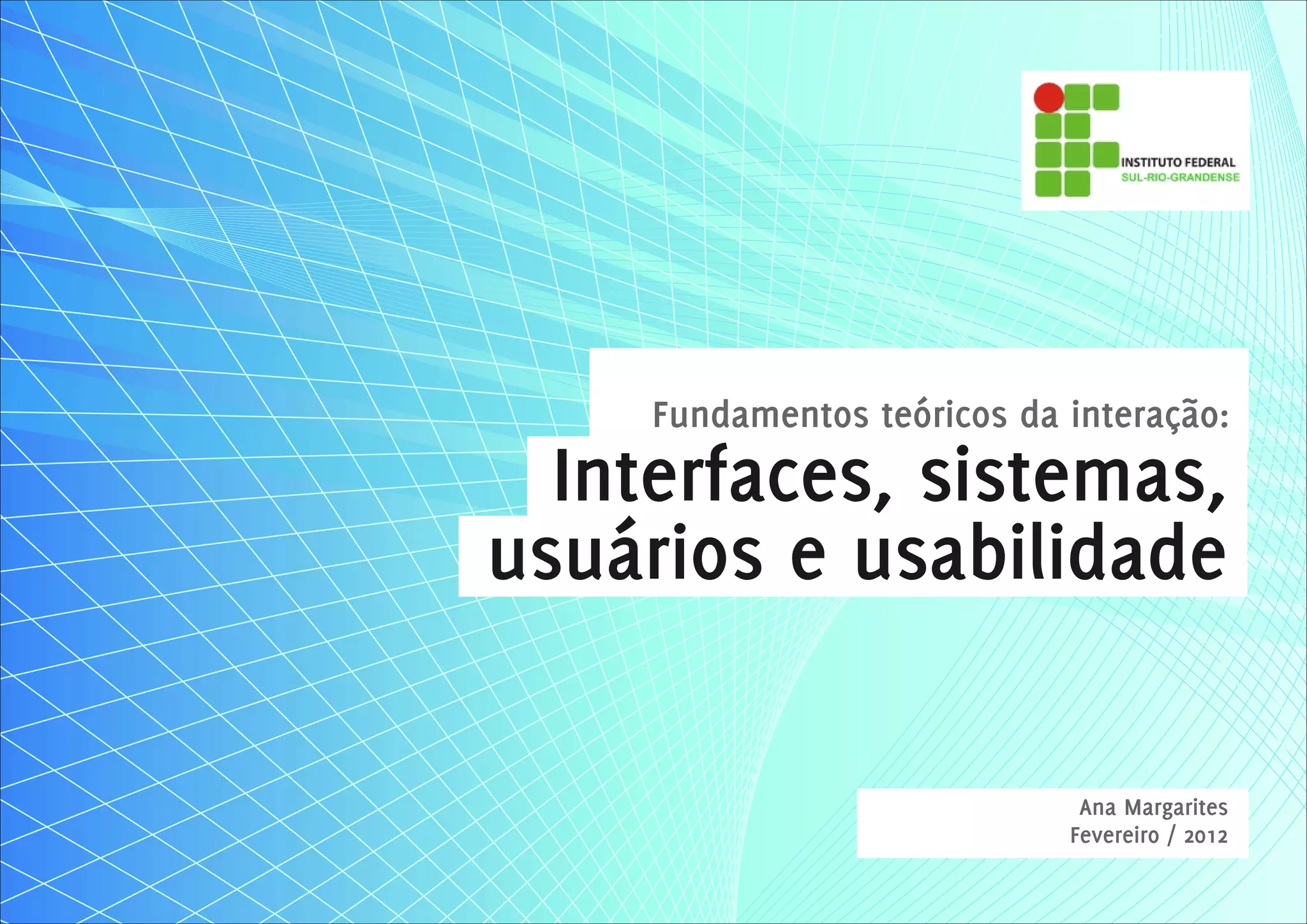 INSTITUTO FEDERAL
SUL-RIO-GRANDENSE

Fundamentos teóricos da interação:
Interfaces, sistemas, usuários e usabilidade

Ana Margarites
Fevereiro / 2012